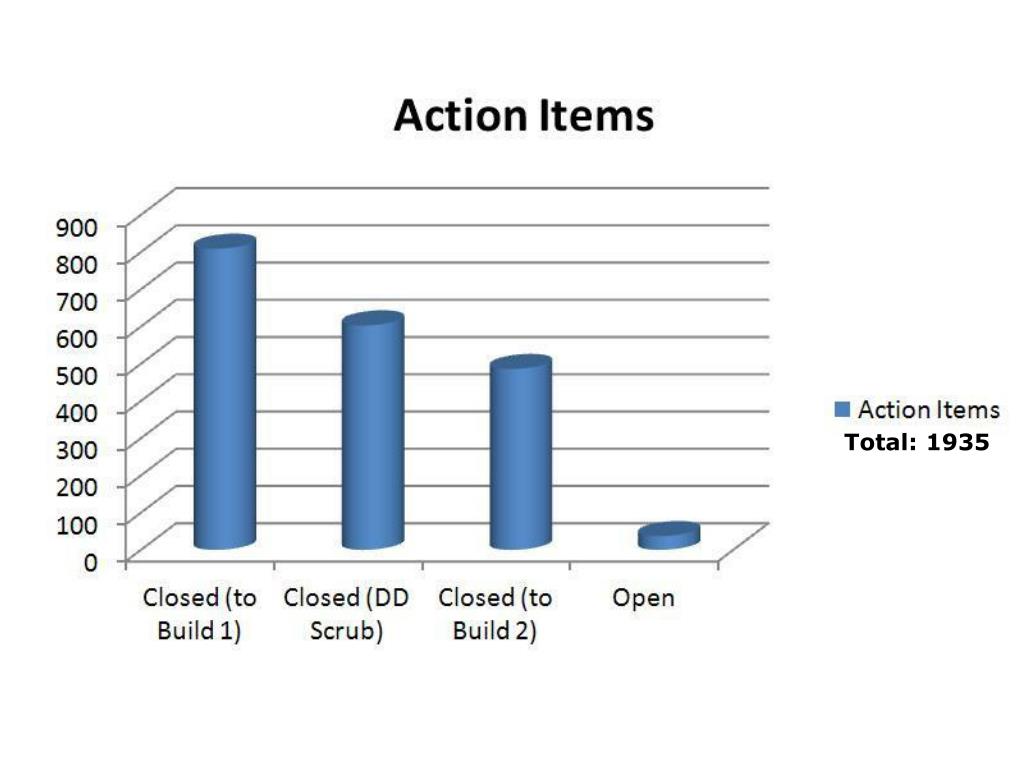 Action Items

900
800
700
600
500
400
300
200
100
0

Closed (to Build 1)
Closed (DD Scrub)
Closed (to Build 2)
Open

Action Items
Total: 1935